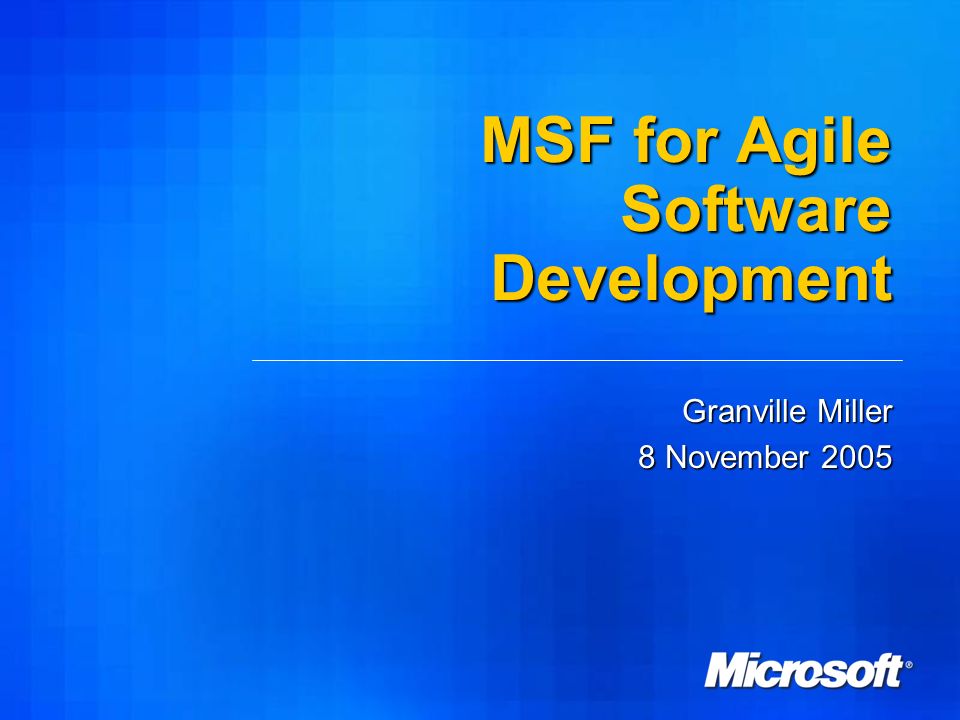 MSF for Agile Software Development

Granville Miller
8 November 2005

Microsoft®